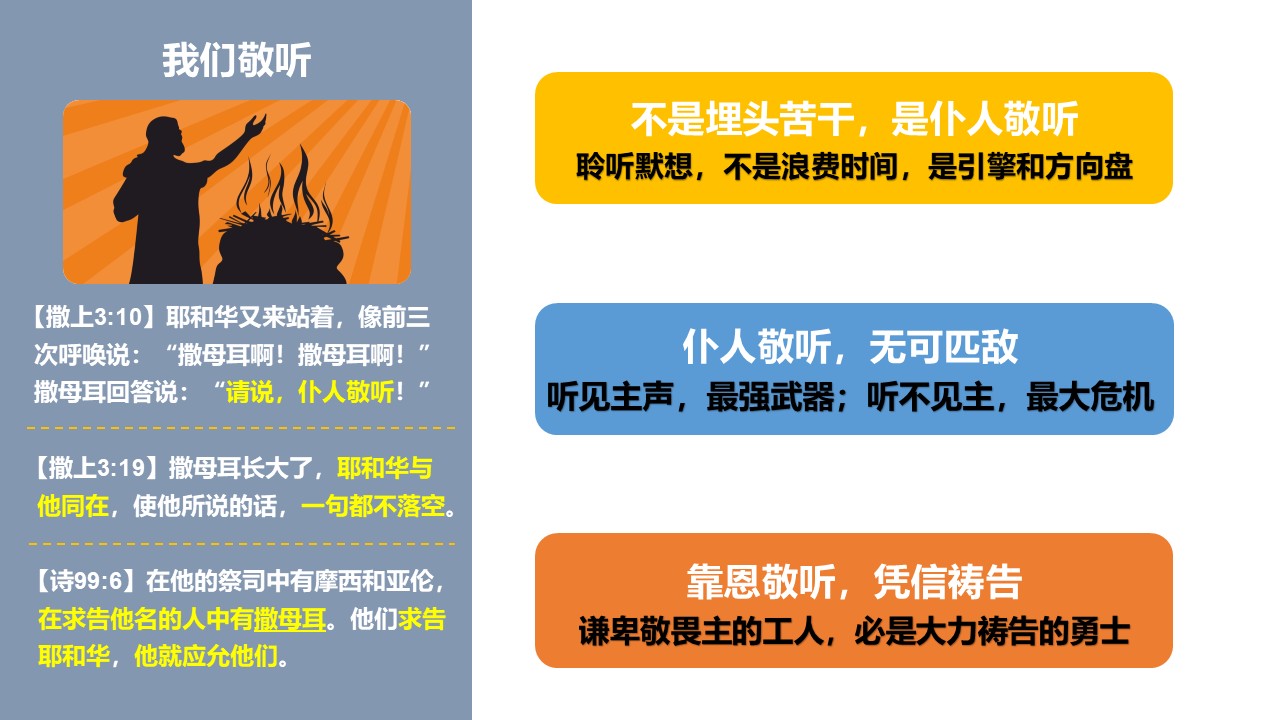 我们敬听

【撒上3:10】耶和华又来站着，像前三次呼唤说：“撒母耳啊！撒母耳啊！”撒母耳回答说：“请说，仆人敬听！”

【撒上3:19】撒母耳长大了，耶和华与他同在，使他所说的话，一句都不落空。

【诗99:6】在他的祭司中有摩西和亚伦，在求告他名的人中有撒母耳。他们求告耶和华，他就应允他们。

不是埋头苦干，是仆人敬听
聆听默想，不是浪费时间，是引擎和方向盘

仆人敬听，无可匹敌
听见主声，最强武器；听不见主，最大危机

靠恩敬听，凭信祷告
谦卑敬畏主的工人，必是大力祷告的勇士